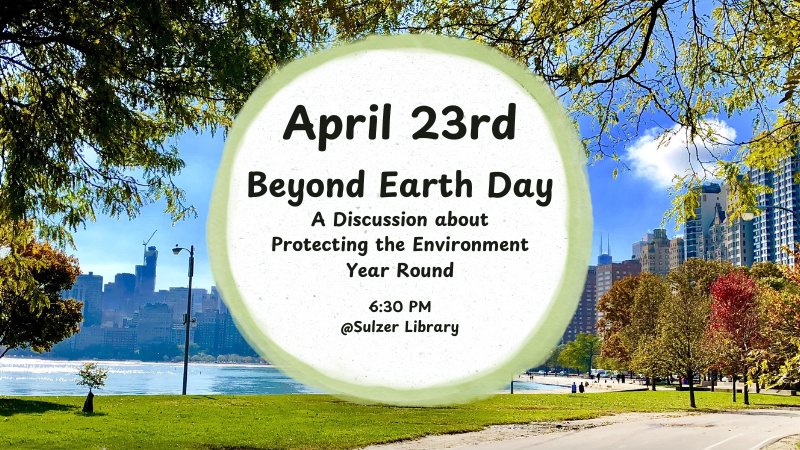 April 23rd

Beyond Earth Day

A Discussion about Protecting the Environment Year Round

6:30 PM
@Sulzer Library